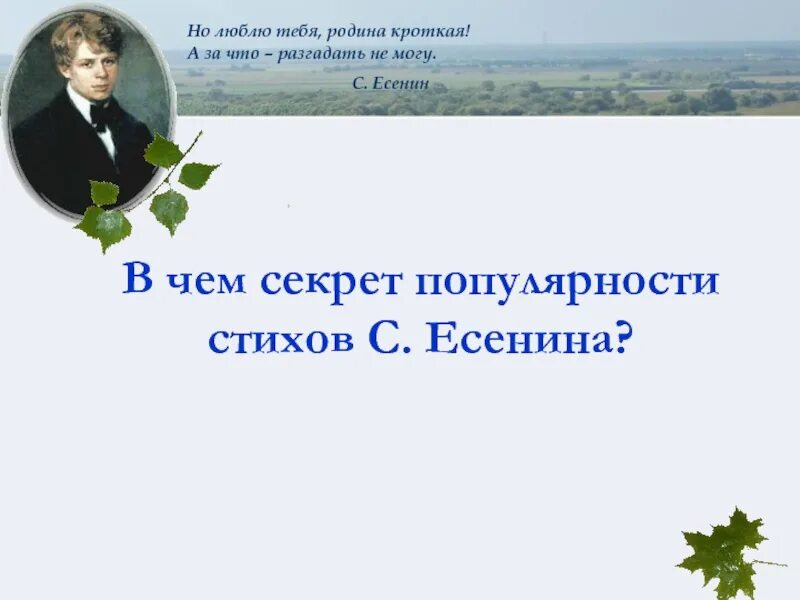 Но люблю тебя, родина кроткая!
А за что – разгадать не могу.
С. Есенин

В чем секрет популярности стихов С. Есенина?